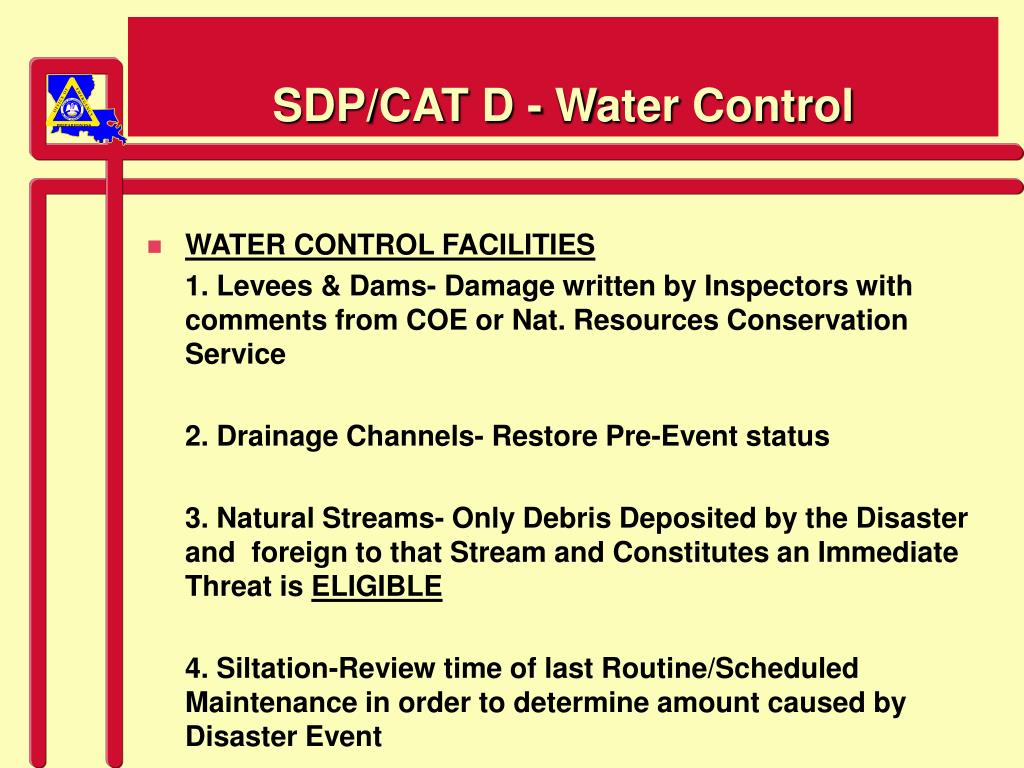 SDP/CAT D - Water Control

WATER CONTROL FACILITIES

1. Levees & Dams- Damage written by Inspectors with comments from COE or Nat. Resources Conservation Service

2. Drainage Channels- Restore Pre-Event status

3. Natural Streams- Only Debris Deposited by the Disaster and foreign to that Stream and Constitutes an Immediate Threat is ELIGIBLE

4. Siltation-Review time of last Routine/Scheduled Maintenance in order to determine amount caused by Disaster Event